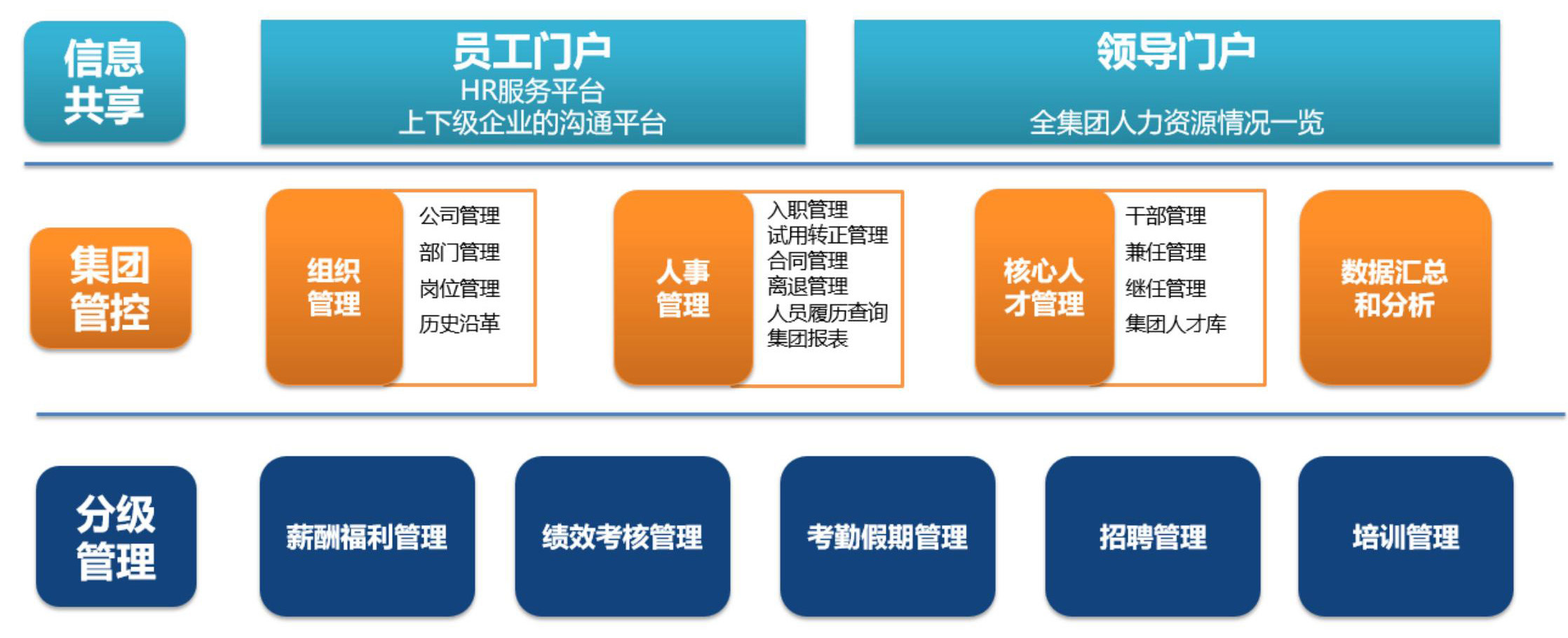 信息共享

员工门户
HR服务平台
上下级企业的沟通平台

领导门户
全集团人力资源情况一览

集团管控

组织管理
公司管理
部门管理
岗位管理
历史沿革

人事管理
入职管理
试用转正管理
合同管理
离退管理
人员履历查询
集团报表

核心人才管理
干部管理
兼任管理
继任管理
集团人才库

数据汇总和分析

分级管理

薪酬福利管理

绩效考核管理

考勤假期管理

招聘管理

培训管理